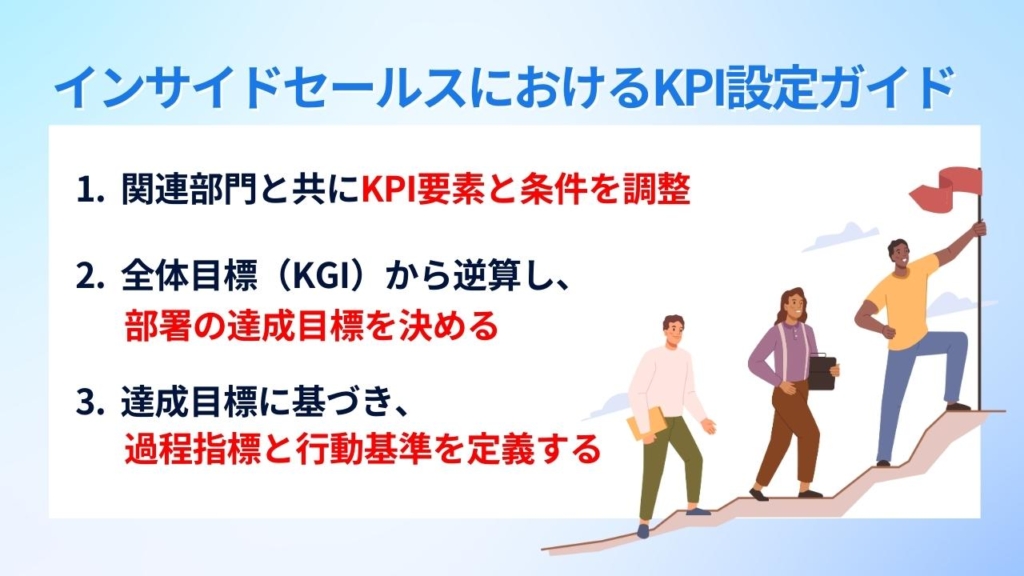 インサイドセールスにおけるKPI設定ガイド

1. 関連部門と共にKPI要素と条件を調整

2. 全体目標（KGI）から逆算し、部署の達成目標を決める

3. 達成目標に基づき、過程指標と行動基準を定義する